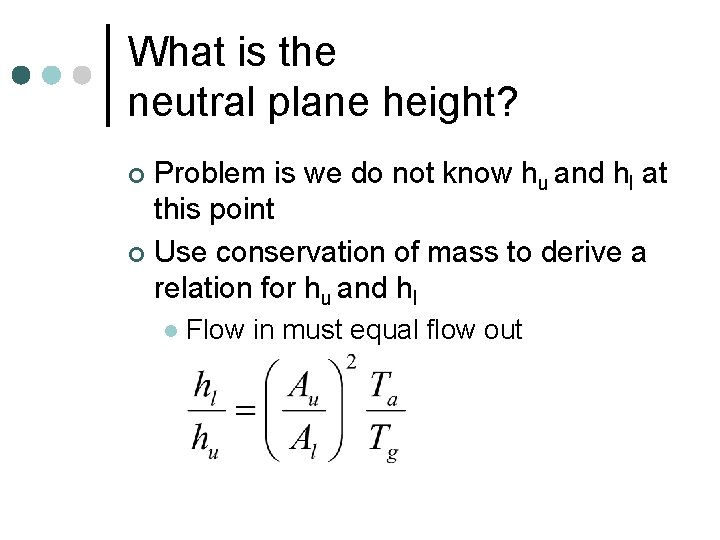 What is the neutral plane height?

Problem is we do not know $h_u$ and $h_l$ at this point

Use conservation of mass to derive a relation for $h_u$ and $h_l$

Flow in must equal flow out

$\frac{h_l}{h_u} = \left(\frac{A_u}{A_l}\right)^2 \frac{T_a}{T_g}$